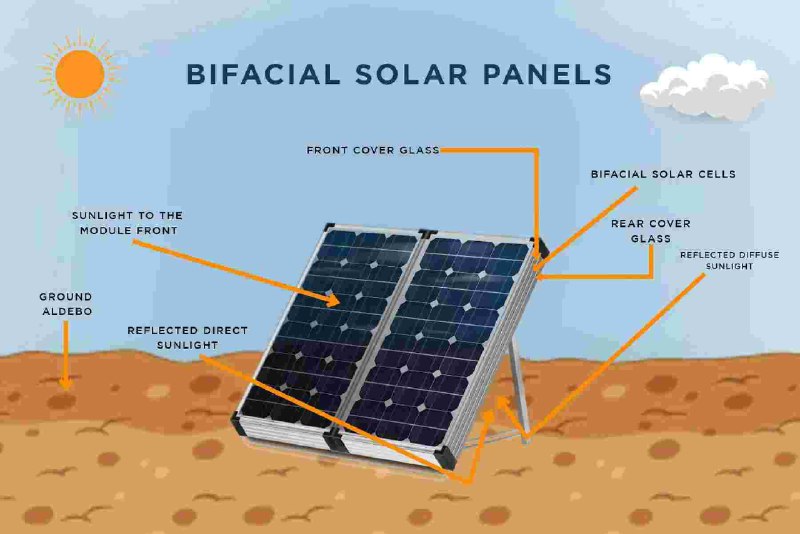 BIFACIAL SOLAR PANELS

FRONT COVER GLASS

BIFACIAL SOLAR CELLS

SUNLIGHT TO THE MODULE FRONT

REAR COVER GLASS

REFLECTED DIFFUSE SUNLIGHT

GROUND ALDEBO

REFLECTED DIRECT SUNLIGHT